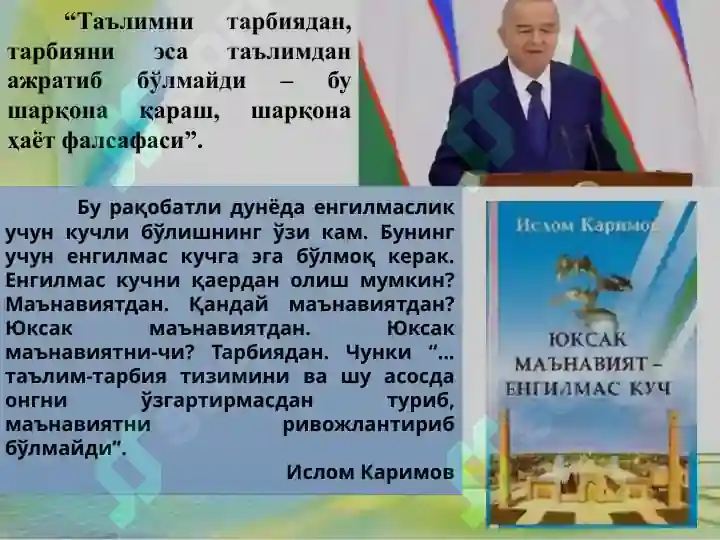 “Таълимни тарбиядан, тарбияни эса таълимдан ажратиб бўлмайди – бу шарқона қараш, шарқона ҳаёт фалсафаси”.

Бу рақобатли дунёда енгилмаслик учун кучли бўлишнинг ўзи кам. Бунинг учун енгилмас кучга эга бўлмоқ керак. Енгилмас кучни қаердан олиш мумкин? Маънавиятдан. Қандай маънавиятдан? Юксак маънавиятдан. Юксак маънавиятни-чи? Тарбиядан. Чунки “... таълим-тарбия тизимини ва шу асосда онгни ўзгартирмасдан туриб, маънавиятни ривожлантириб бўлмайди”.

Ислом Каримов

Ислом Каримов

ЮКСАК МАЪНАВИЯТ – ЕНГИЛМАС КУЧ